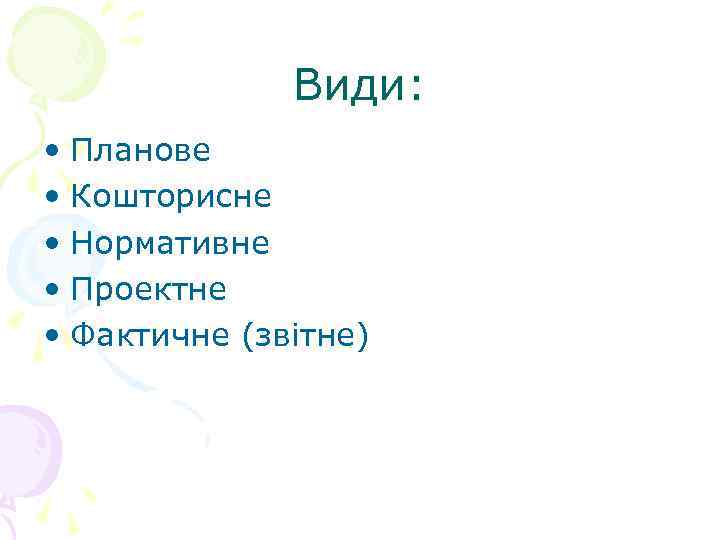 Види:

• Планове
• Кошторисне
• Нормативне
• Проектне
• Фактичне (звітне)